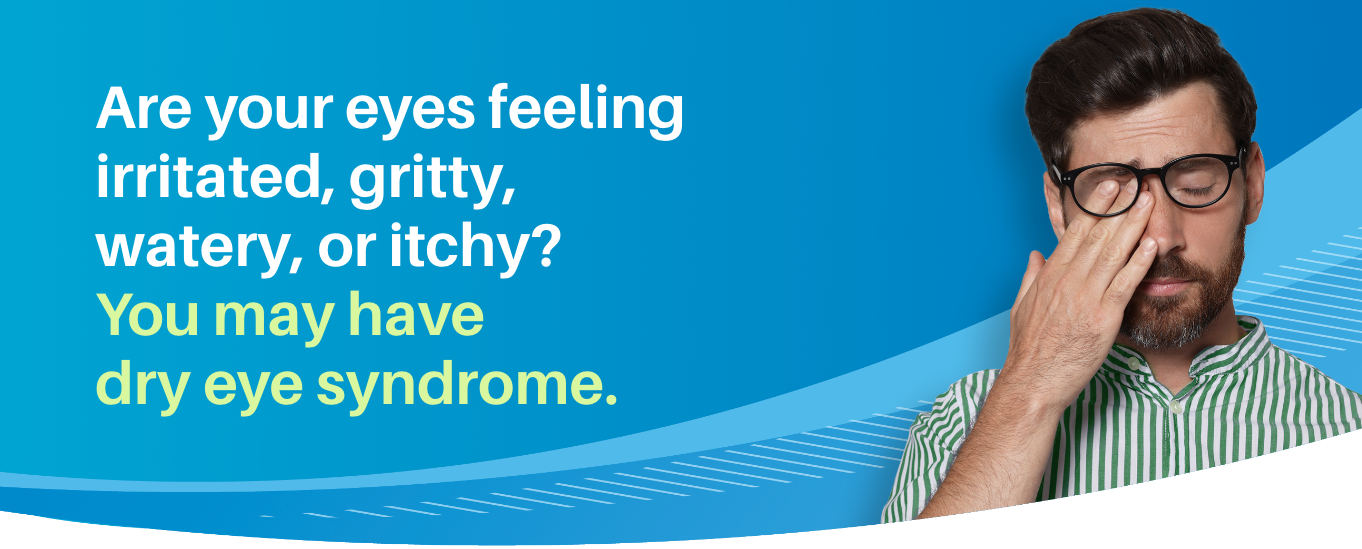 Are your eyes feeling irritated, gritty, watery, or itchy?
You may have dry eye syndrome.